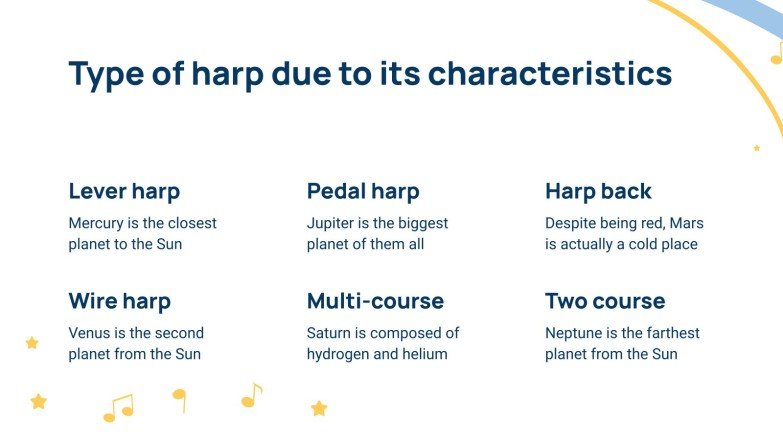 Type of harp due to its characteristics

Lever harp
Mercury is the closest planet to the Sun

Pedal harp
Jupiter is the biggest planet of them all

Harp back
Despite being red, Mars is actually a cold place

Wire harp
Venus is the second planet from the Sun

Multi-course
Saturn is composed of hydrogen and helium

Two course
Neptune is the farthest planet from the Sun